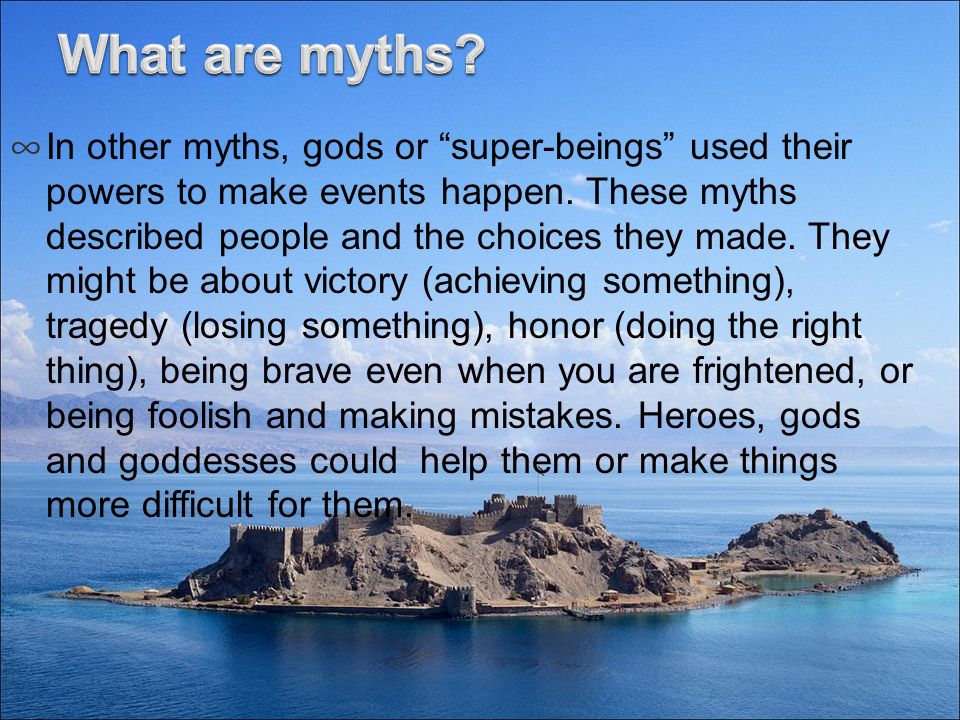 What are myths?

∞ In other myths, gods or “super-beings” used their powers to make events happen. These myths described people and the choices they made. They might be about victory (achieving something), tragedy (losing something), honor (doing the right thing), being brave even when you are frightened, or being foolish and making mistakes. Heroes, gods and goddesses could help them or make things more difficult for them.